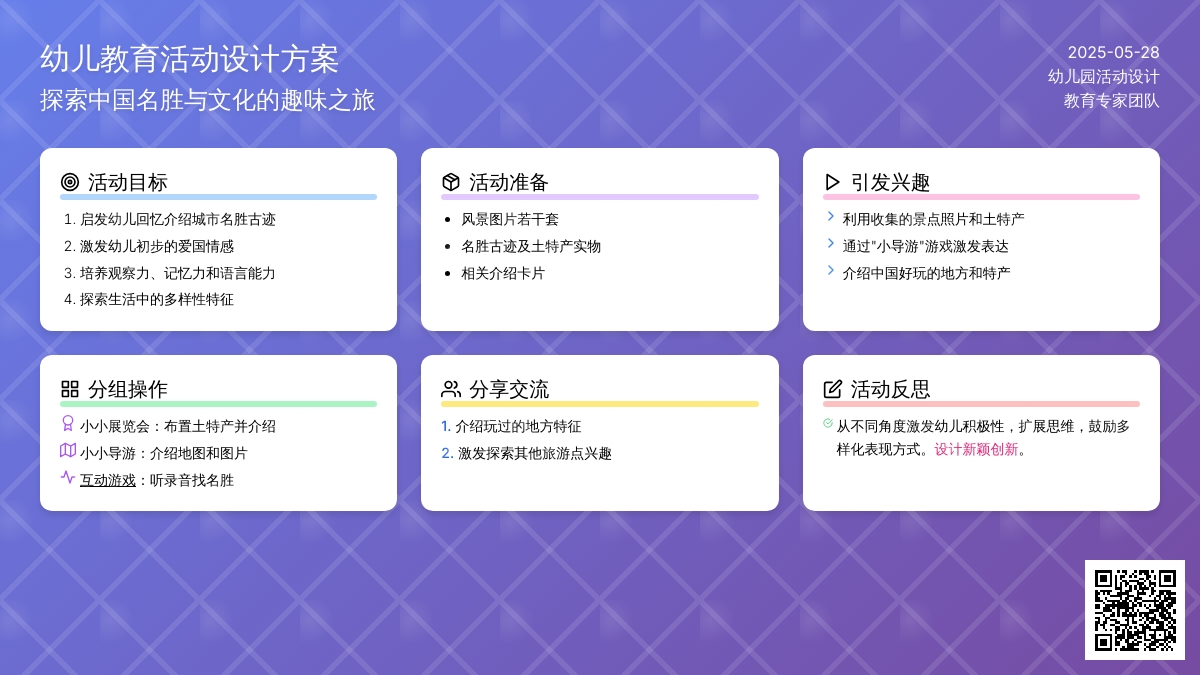 幼儿教育活动设计方案
探索中国名胜与文化的趣味之旅

2025-05-28
幼儿园活动设计
教育专家团队

活动目标
1. 启发幼儿回忆介绍城市名胜古迹
2. 激发幼儿初步的爱国情感
3. 培养观察力、记忆力和语言能力
4. 探索生活中的多样性特征

活动准备
- 风景图片若干套
- 名胜古迹及土特产实物
- 相关介绍卡片

引发兴趣
利用收集的景点照片和土特产
通过"小导游"游戏激发表达
介绍中国好玩的地方和特产

分组操作
小小展览会：布置土特产并介绍
小小导游：介绍地图和图片
互动游戏：听录音找名胜

分享交流
1. 介绍玩过的地方特征
2. 激发探索其他旅游点兴趣

活动反思
从不同角度激发幼儿积极性，扩展思维，鼓励多样化表现方式。设计新颖创新。